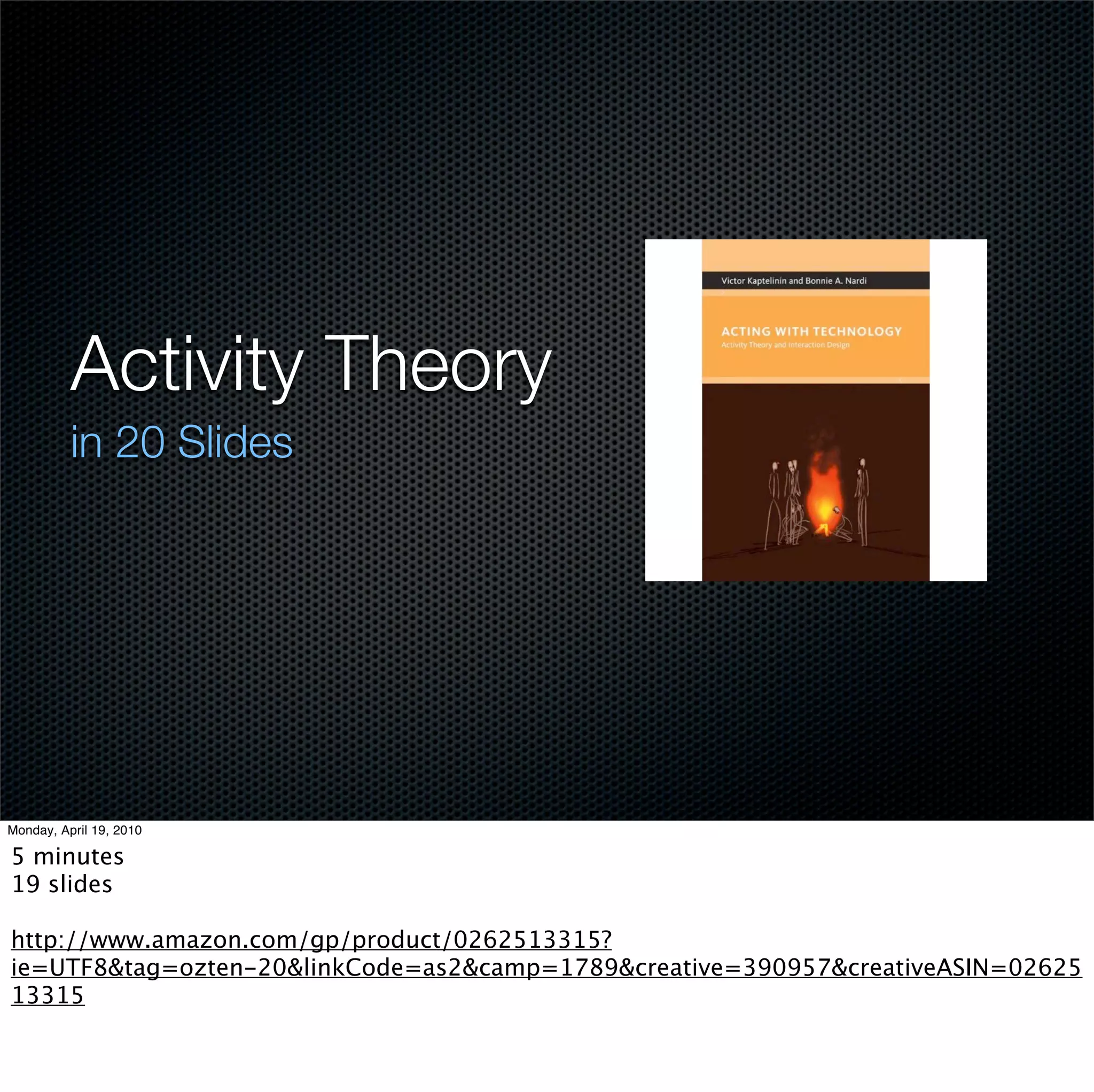 Activity Theory
in 20 Slides

Victor Kaptelinin and Bonnie A. Nardi

ACTING WITH TECHNOLOGY
Activity Theory and Interaction Design

Monday, April 19, 2010

5 minutes
19 slides

http://www.amazon.com/gp/product/0262513315?ie=UTF8&tag=ozten-20&linkCode=as2&camp=1789&creative=390957&creativeASIN=0262513315